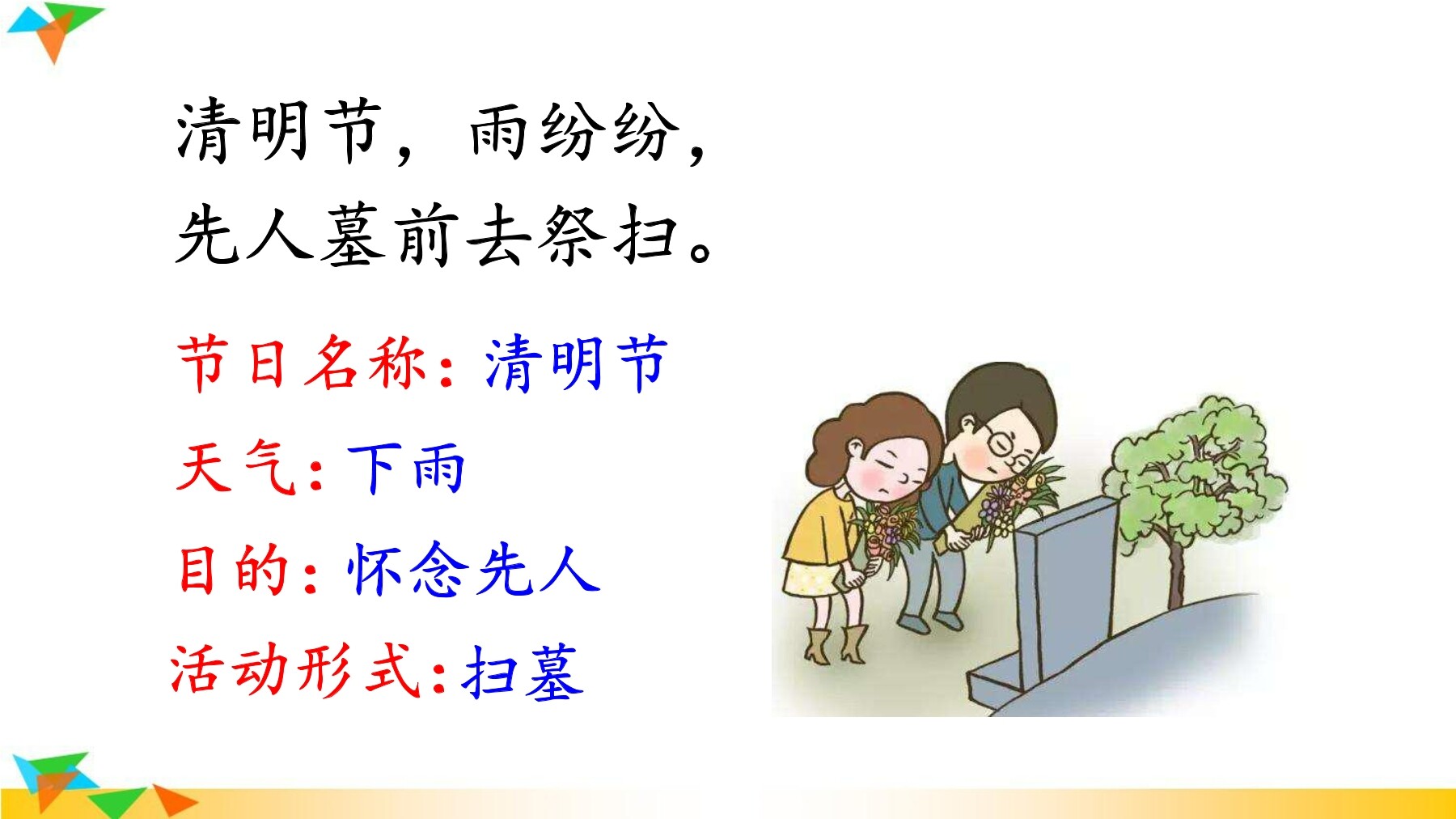 清明节，雨纷纷，
先人墓前去祭扫。

节日名称：清明节

天气：下雨

目的：怀念先人

活动形式：扫墓